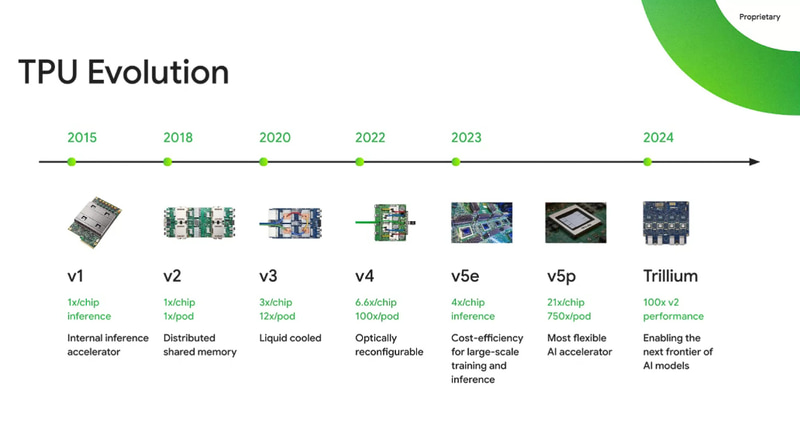 Proprietary

TPU Evolution

2015

2018

2020

2022

2023

2024

v1
1x/chip
inference
Internal inference accelerator

v2
1x/chip
1x/pod
Distributed shared memory

v3
3x/chip
12x/pod
Liquid cooled

v4
6.6x/chip
100x/pod
Optically reconfigurable

v5e
4x/chip
inference
Cost-efficiency for large-scale training and inference

v5p
21x/chip
750x/pod
Most flexible AI accelerator

Trillium
100x v2
performance
Enabling the next frontier of AI models